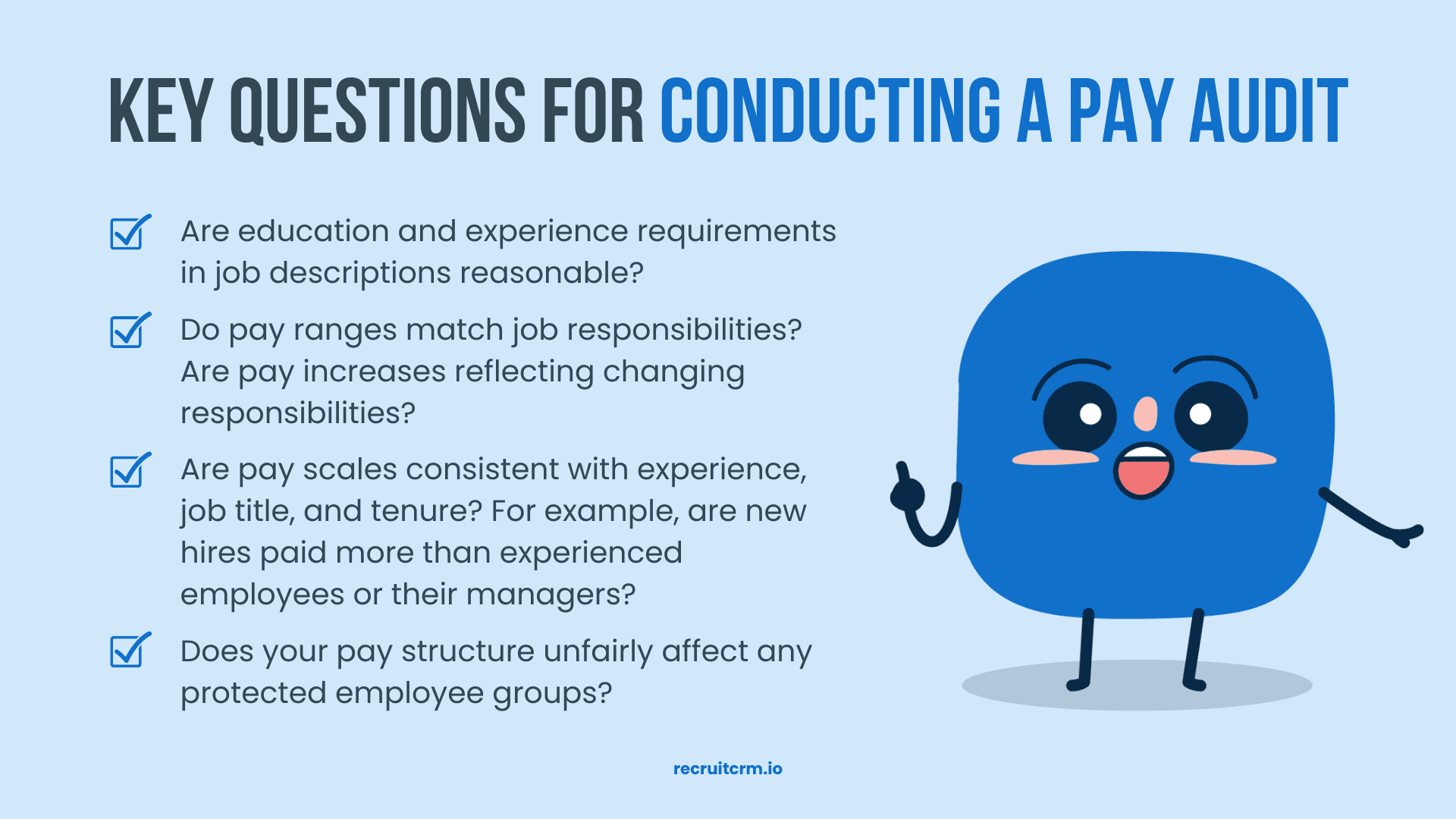 KEY QUESTIONS FOR CONDUCTING A PAY AUDIT

Are education and experience requirements in job descriptions reasonable?

Do pay ranges match job responsibilities? Are pay increases reflecting changing responsibilities?

Are pay scales consistent with experience, job title, and tenure? For example, are new hires paid more than experienced employees or their managers?

Does your pay structure unfairly affect any protected employee groups?

recruitcrm.io